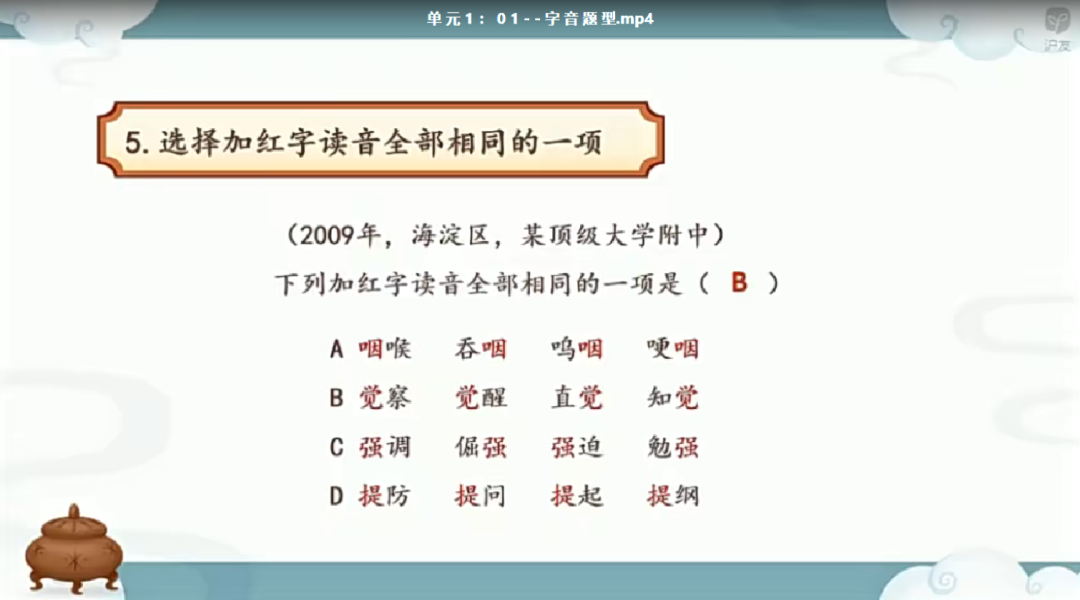 单元1：01--字音题型.mp4

沪友

5. 选择加红字读音全部相同的一项

（2009年，海淀区，某顶级大学附中）

下列加红字读音全部相同的一项是（ B ）

A 咽喉　吞咽　呜咽　哽咽

B 觉察　觉醒　直觉　知觉

C 强调　倔强　强迫　勉强

D 提防　提问　提起　提纲